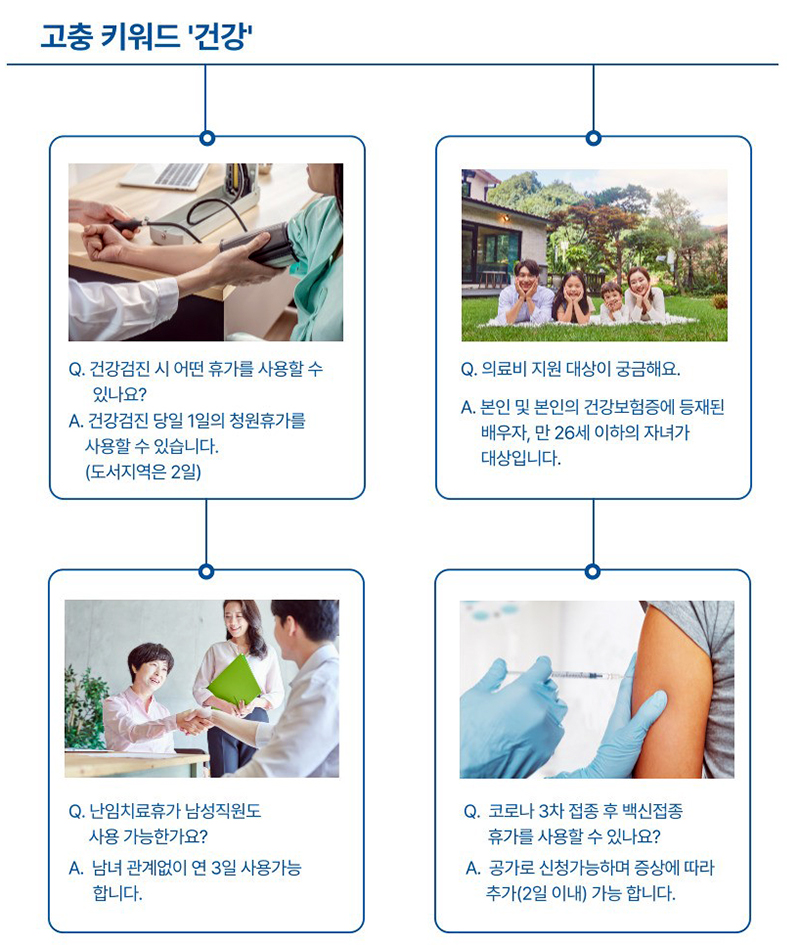 고충 키워드 '건강'

Q. 건강검진 시 어떤 휴가를 사용할 수 있나요?
A. 건강검진 당일 1일의 청원휴가를 사용할 수 있습니다. (도서지역은 2일)

Q. 의료비 지원 대상이 궁금해요.
A. 본인 및 본인의 건강보험증에 등재된 배우자, 만 26세 이하의 자녀가 대상입니다.

Q. 난임치료휴가 남성직원도 사용 가능한가요?
A. 남녀 관계없이 연 3일 사용가능 합니다.

Q. 코로나 3차 접종 후 백신접종 휴가를 사용할 수 있나요?
A. 공가로 신청가능하며 증상에 따라 추가(2일 이내) 가능 합니다.